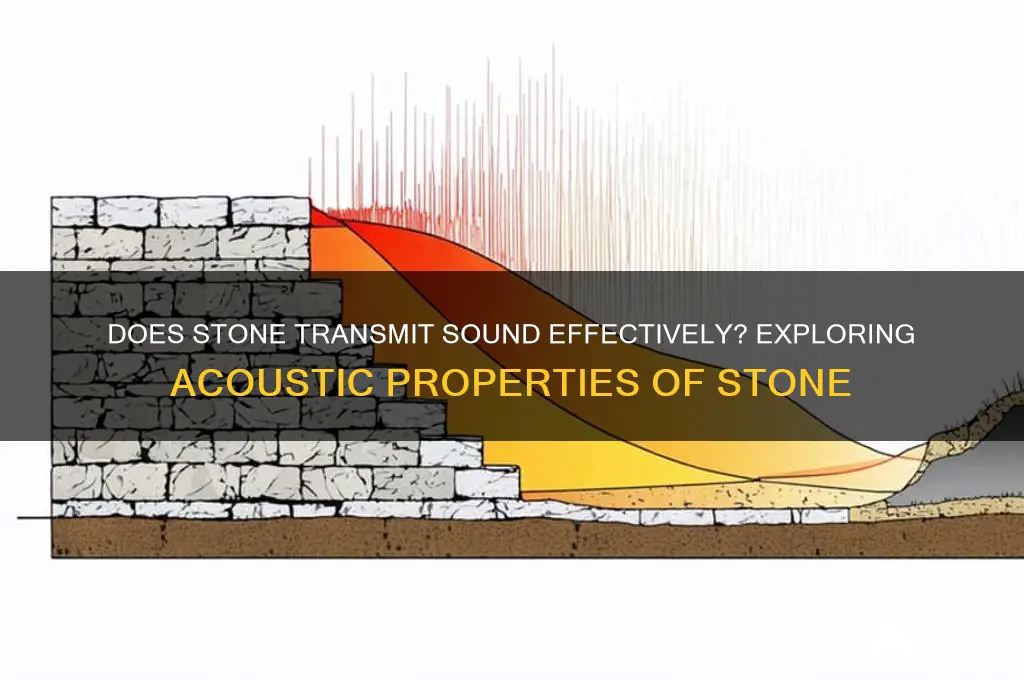 DOES STONE TRANSMIT SOUND EFFECTIVELY? EXPLORING ACOUSTIC PROPERTIES OF STONE